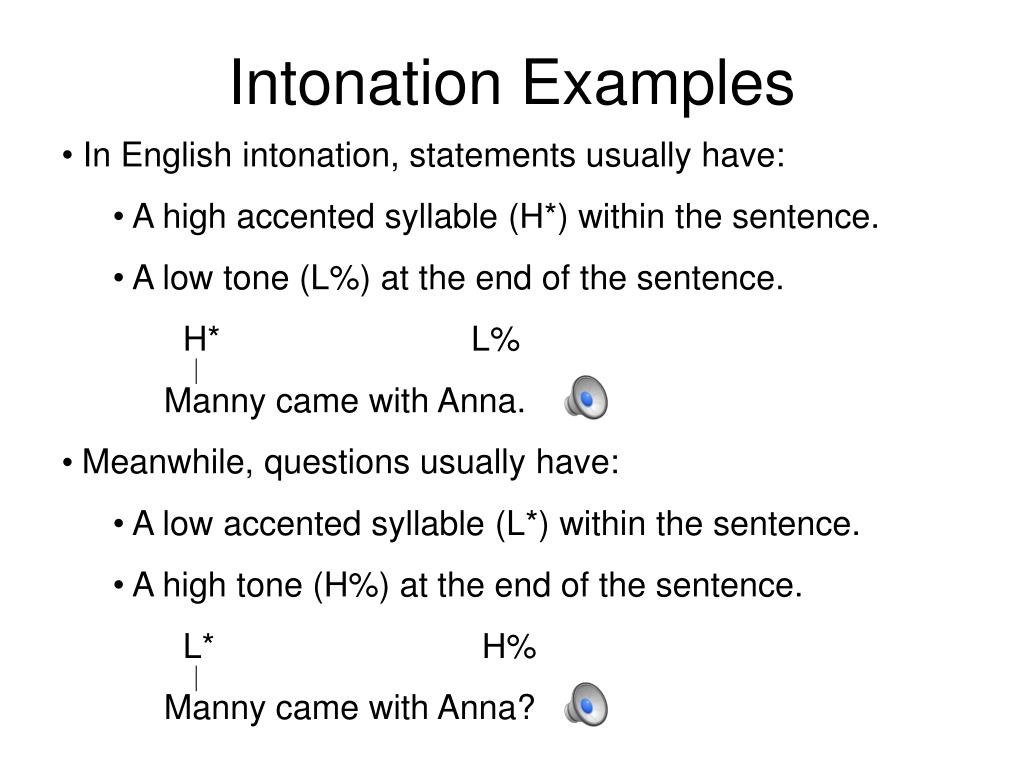 Intonation Examples

• In English intonation, statements usually have:

• A high accented syllable (H*) within the sentence.

• A low tone (L%) at the end of the sentence.

H* L%

Manny came with Anna.

• Meanwhile, questions usually have:

• A low accented syllable (L*) within the sentence.

• A high tone (H%) at the end of the sentence.

L* H%

Manny came with Anna?